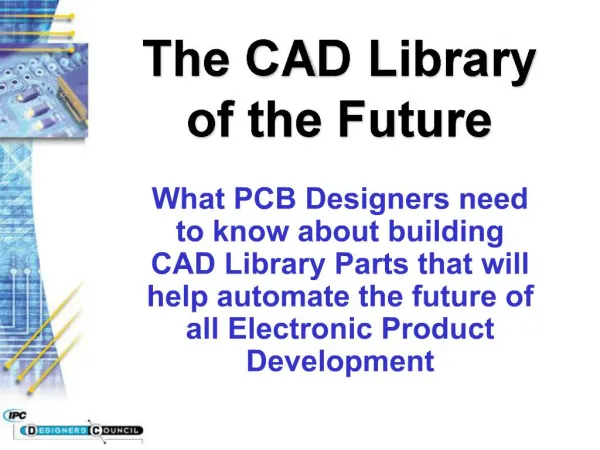 The CAD Library of the Future

What PCB Designers need to know about building CAD Library Parts that will help automate the future of all Electronic Product Development

IPC
DESIGNERS COUNCIL